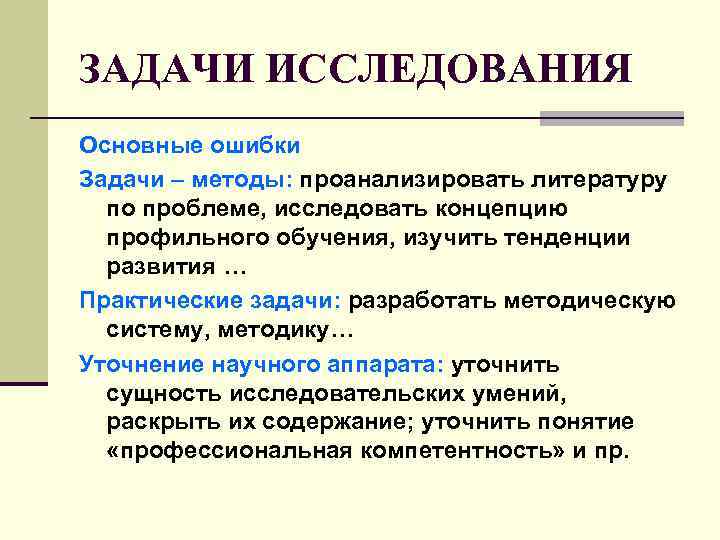 ЗАДАЧИ ИССЛЕДОВАНИЯ

Основные ошибки

Задачи – методы: проанализировать литературу по проблеме, исследовать концепцию профильного обучения, изучить тенденции развития …

Практические задачи: разработать методическую систему, методику…

Уточнение научного аппарата: уточнить сущность исследовательских умений, раскрыть их содержание; уточнить понятие «профессиональная компетентность» и пр.